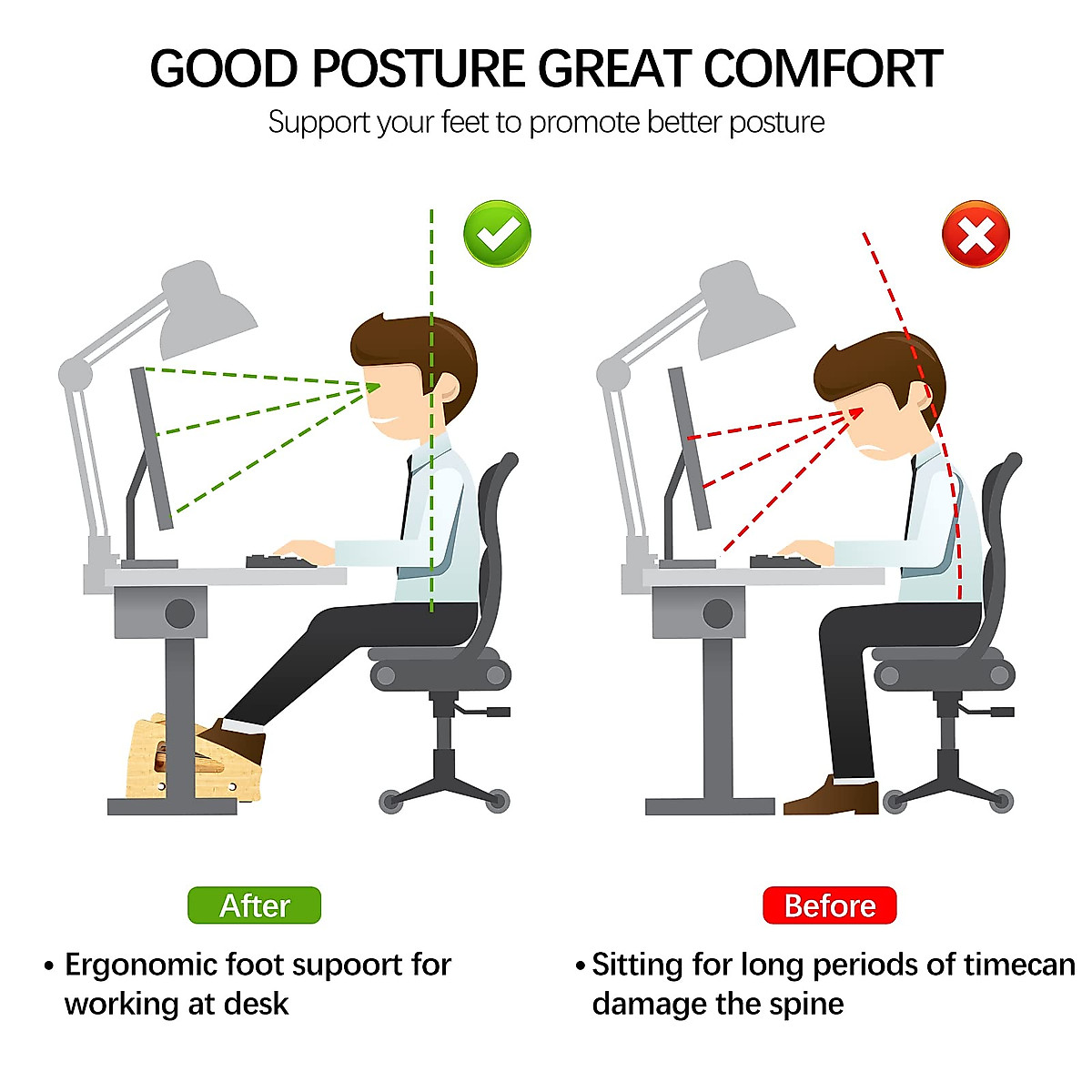 GOOD POSTURE GREAT COMFORT

Support your feet to promote better posture

After

• Ergonomic foot supoort for working at desk

Before

• Sitting for long periods of timecan damage the spine